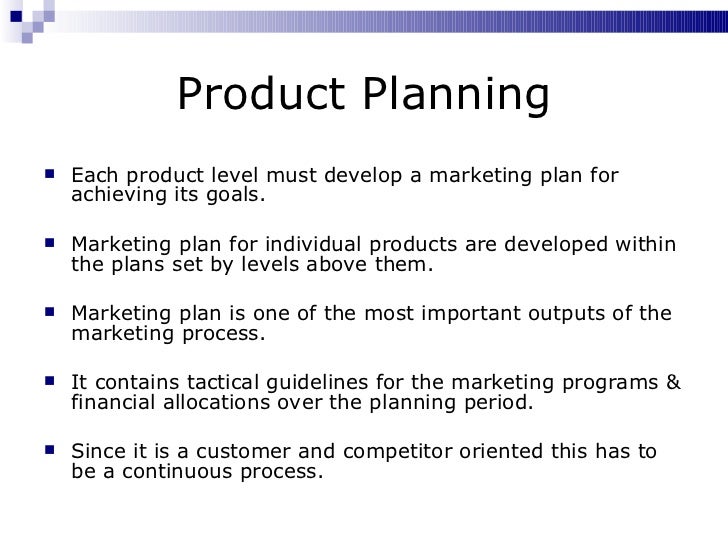 Product Planning

- Each product level must develop a marketing plan for achieving its goals.

- Marketing plan for individual products are developed within the plans set by levels above them.

- Marketing plan is one of the most important outputs of the marketing process.

- It contains tactical guidelines for the marketing programs & financial allocations over the planning period.

- Since it is a customer and competitor oriented this has to be a continuous process.